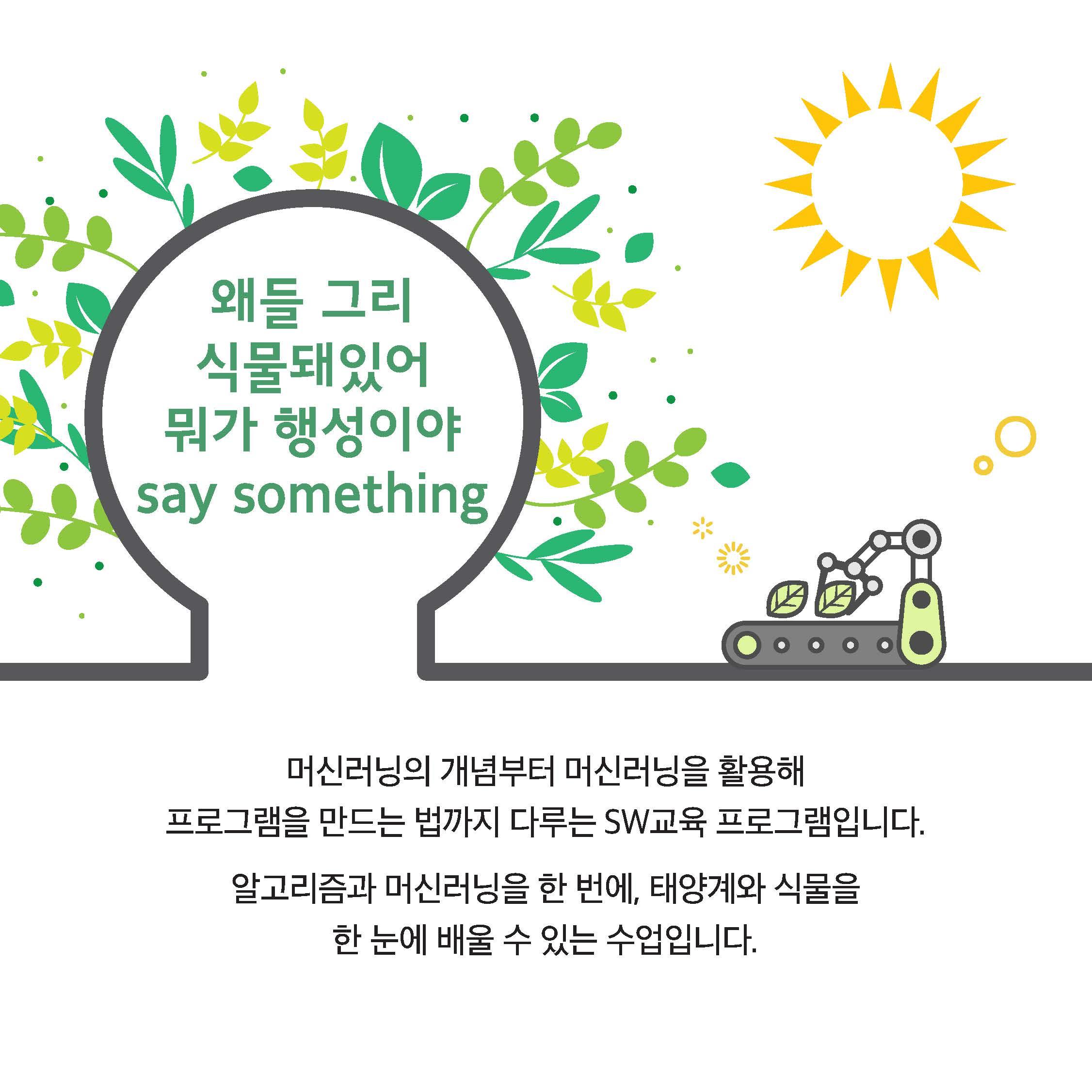 왜들 그리
식물돼있어
뭐가 행성이야
say something

머신러닝의 개념부터 머신러닝을 활용해 프로그램을 만드는 법까지 다루는 SW교육 프로그램입니다.

알고리즘과 머신러닝을 한 번에, 태양계와 식물을 한 눈에 배울 수 있는 수업입니다.